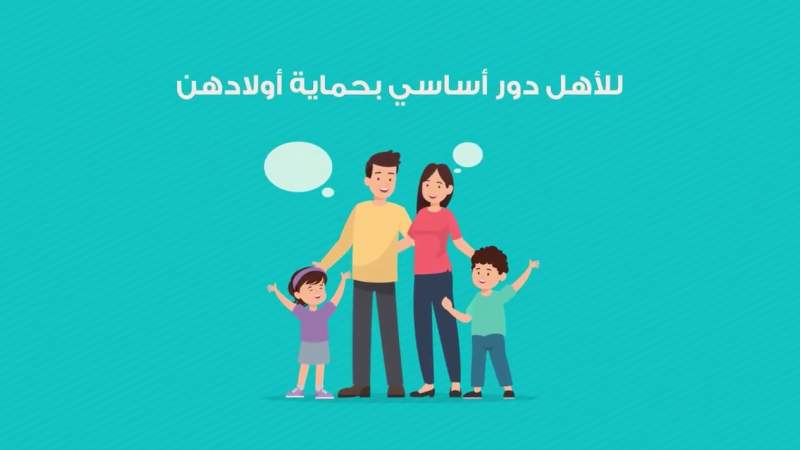 للأهل دور أساسي بحماية أولادهن